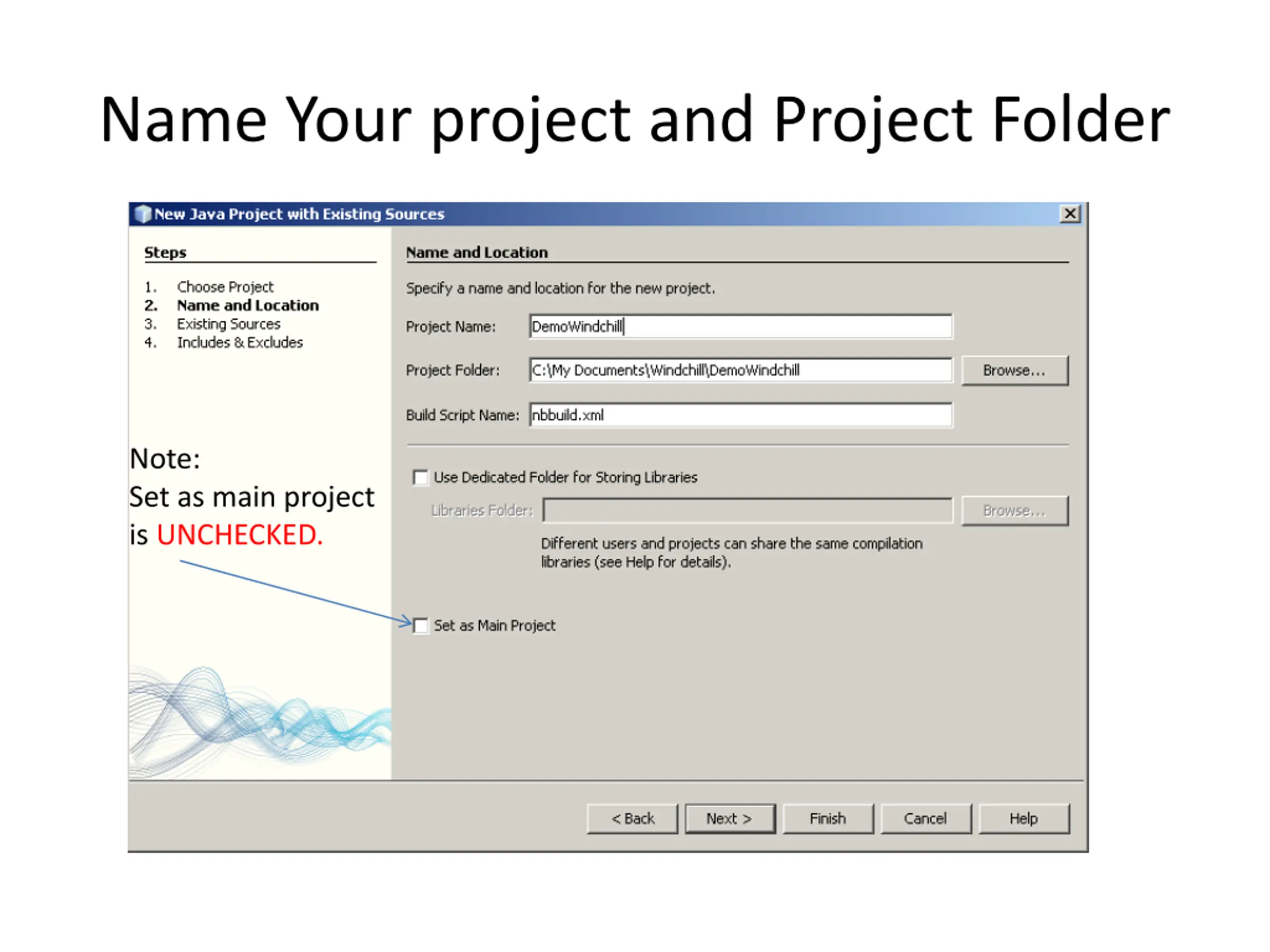 Name Your project and Project Folder

New Java Project with Existing Sources

Steps

1. Choose Project
2. Name and Location
3. Existing Sources
4. Includes & Excludes

Note:
Set as main project is UNCHECKED.

Name and Location

Specify a name and location for the new project.

Project Name: DemoWindchill

Project Folder: C:\My Documents\Windchill\DemoWindchill Browse...

Build Script Name: nbbuild.xml

Use Dedicated Folder for Storing Libraries

Libraries Folder: Browse...

Different users and projects can share the same compilation libraries (see Help for details).

Set as Main Project

< Back Next > Finish Cancel Help